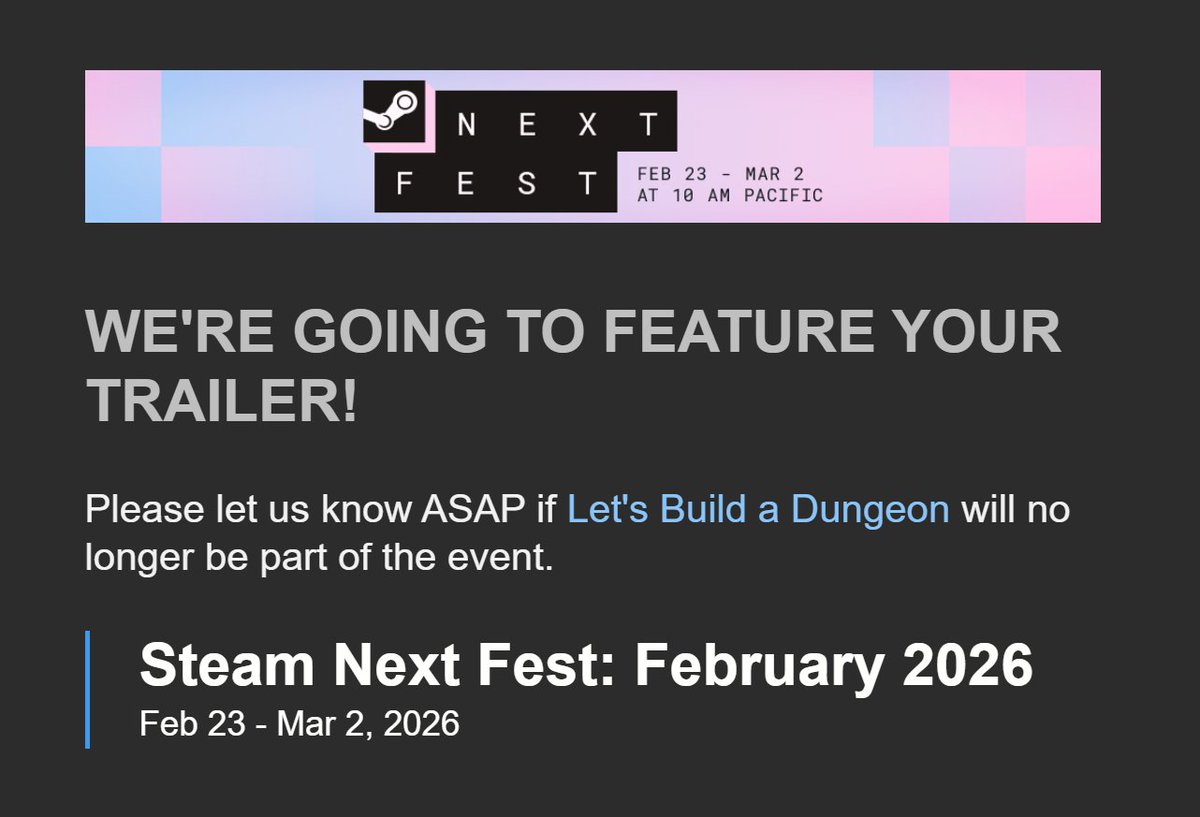 NEXT
FEST
FEB 23 - MAR 2
AT 10 AM PACIFIC

WE'RE GOING TO FEATURE YOUR TRAILER!

Please let us know ASAP if Let's Build a Dungeon will no longer be part of the event.

Steam Next Fest: February 2026
Feb 23 - Mar 2, 2026